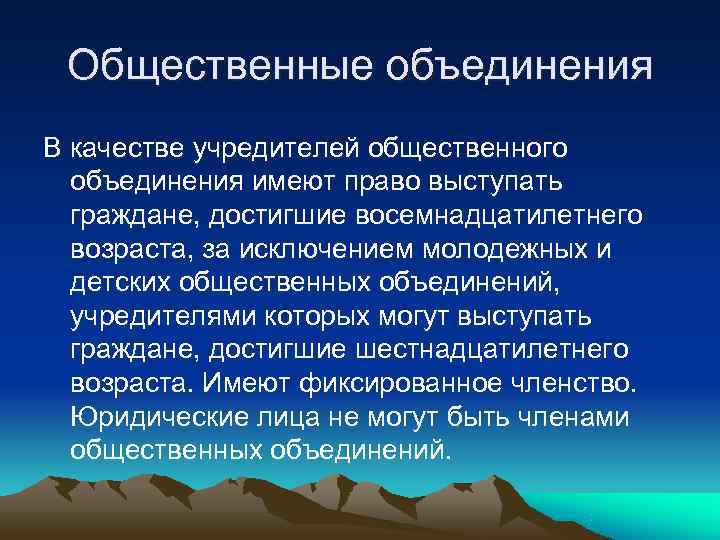 Общественные объединения

В качестве учредителей общественного объединения имеют право выступать граждане, достигшие восемнадцатилетнего возраста, за исключением молодежных и детских общественных объединений, учредителями которых могут выступать граждане, достигшие шестнадцатилетнего возраста. Имеют фиксированное членство. Юридические лица не могут быть членами общественных объединений.